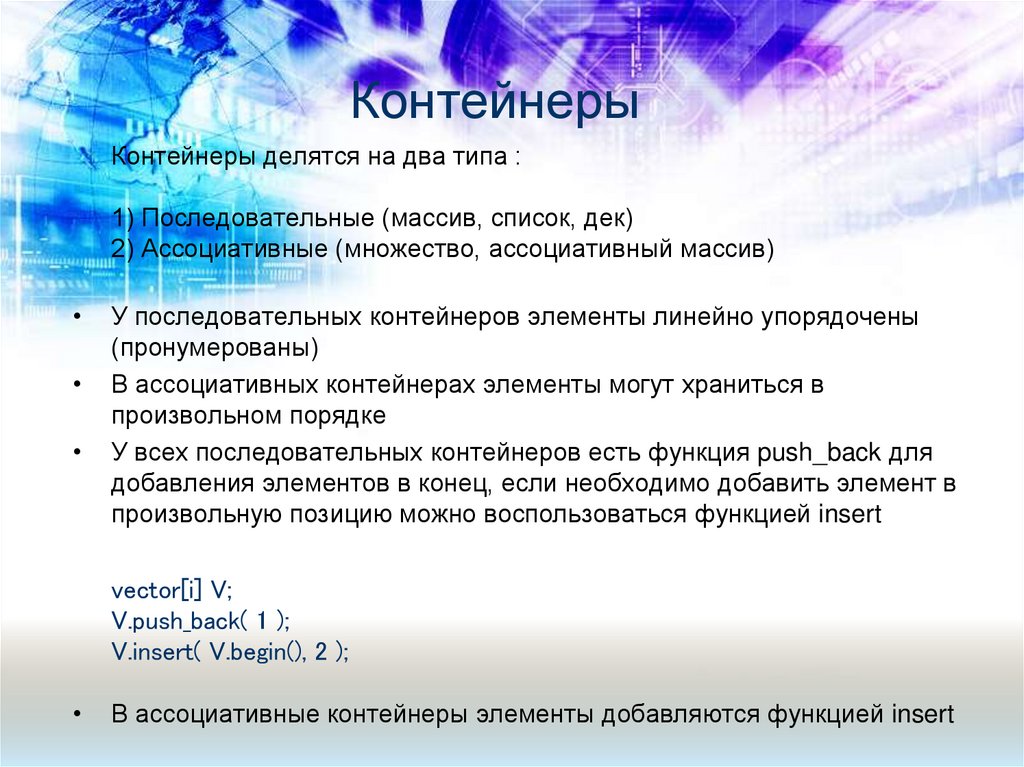 Контейнеры

Контейнеры делятся на два типа :

1) Последовательные (массив, список, дек)
2) Ассоциативные (множество, ассоциативный массив)

• У последовательных контейнеров элементы линейно упорядочены (пронумерованы)
• В ассоциативных контейнерах элементы могут храниться в произвольном порядке
• У всех последовательных контейнеров есть функция push_back для добавления элементов в конец, если необходимо добавить элемент в произвольную позицию можно воспользоваться функцией insert

vector[i] V;
V.push_back( 1 );
V.insert( V.begin(), 2 );

• В ассоциативные контейнеры элементы добавляются функцией insert